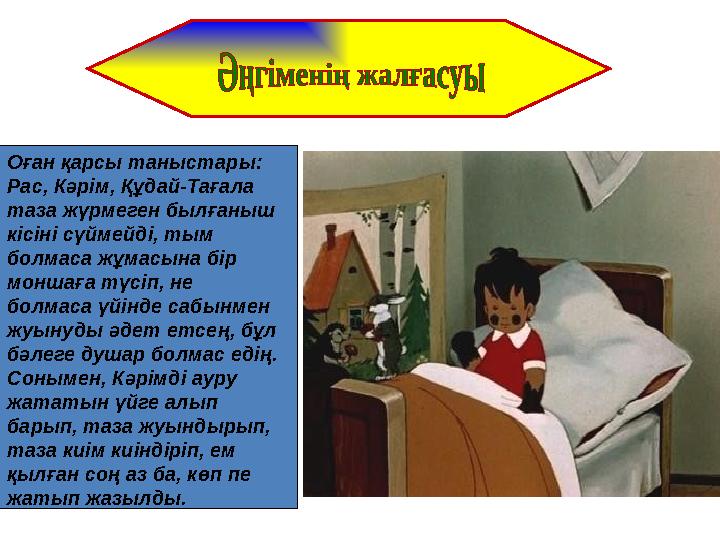 Әңгіменің жалғасуы

Оған қарсы таныстары: Рас, Кәрім, Құдай-Тағала таза жүрмеген былғаныш кісіні сүймейді, тым болмаса жұмасына бір моншаға түсіп, не болмаса үйінде сабынмен жуынуды әдет етсең, бұл бәлеге душар болмас едің. Сонымен, Кәрімді ауру жататын үйге алып барып, таза жуындырып, таза киім киіндіріп, ем қылған соң аз ба, көп пе жатып жазылды.